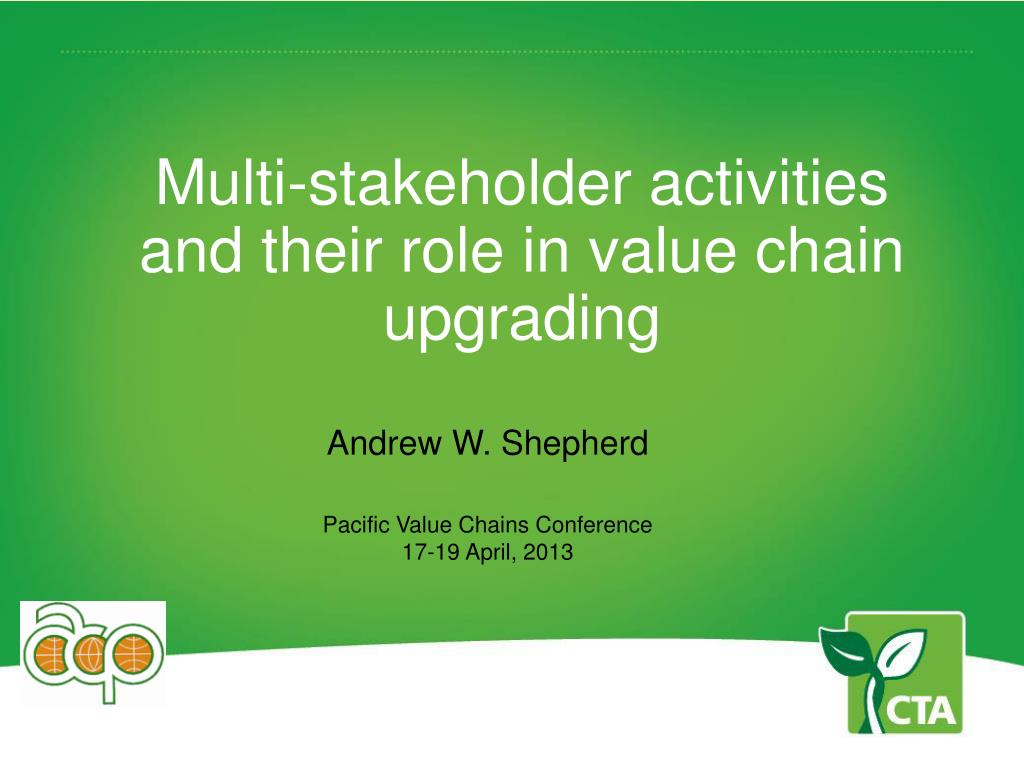 Multi-stakeholder activities and their role in value chain upgrading

Andrew W. Shepherd

Pacific Value Chains Conference
17-19 April, 2013

acp

CTA